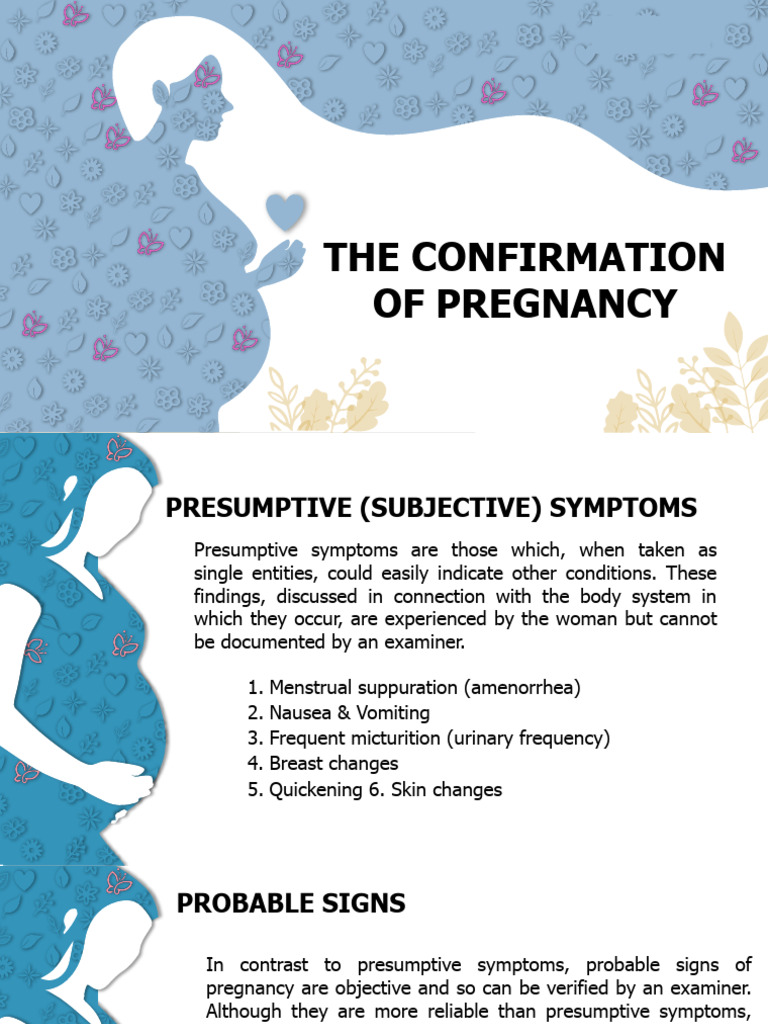 THE CONFIRMATION OF PREGNANCY

PRESUMPTIVE (SUBJECTIVE) SYMPTOMS

Presumptive symptoms are those which, when taken as single entities, could easily indicate other conditions. These findings, discussed in connection with the body system in which they occur, are experienced by the woman but cannot be documented by an examiner.

1. Menstrual suppuration (amenorrhea)
2. Nausea & Vomiting
3. Frequent micturition (urinary frequency)
4. Breast changes
5. Quickening 6. Skin changes

PROBABLE SIGNS

In contrast to presumptive symptoms, probable signs of pregnancy are objective and so can be verified by an examiner. Although they are more reliable than presumptive symptoms,